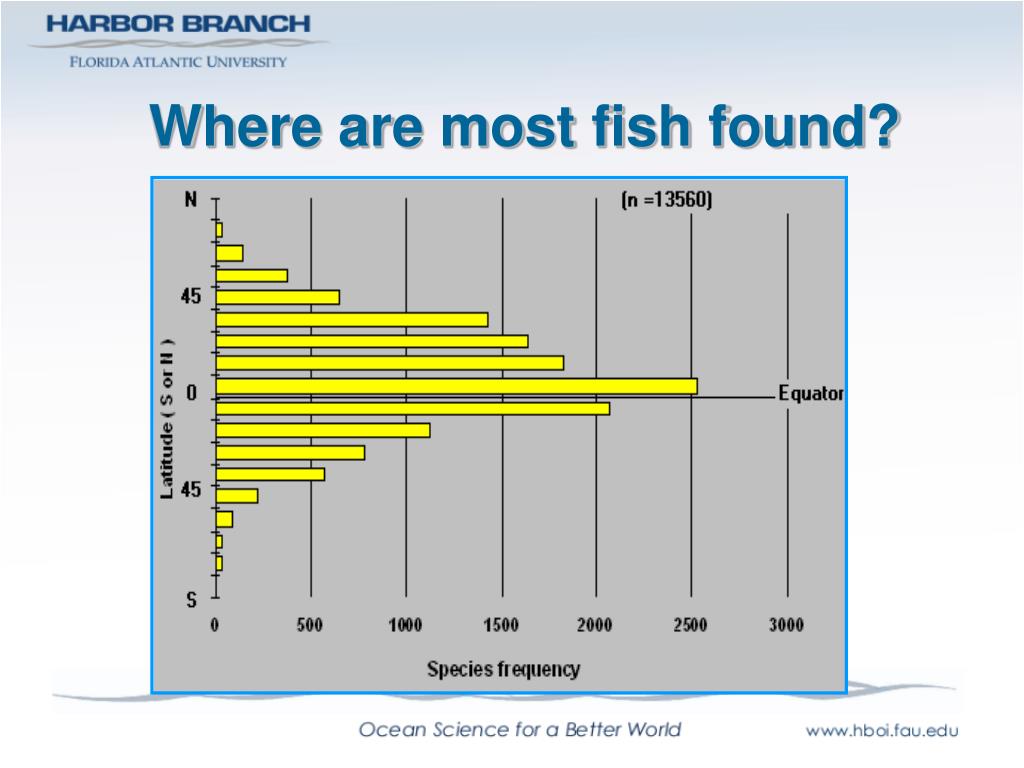 HARBOR BRANCH
FLORIDA ATLANTIC UNIVERSITY

Where are most fish found?

(n =13560)

N
45
0
45
S

Latitude ( S or N )

Equator

0 500 1000 1500 2000 2500 3000

Species frequency

Ocean Science for a Better World

www.hboi.fau.edu